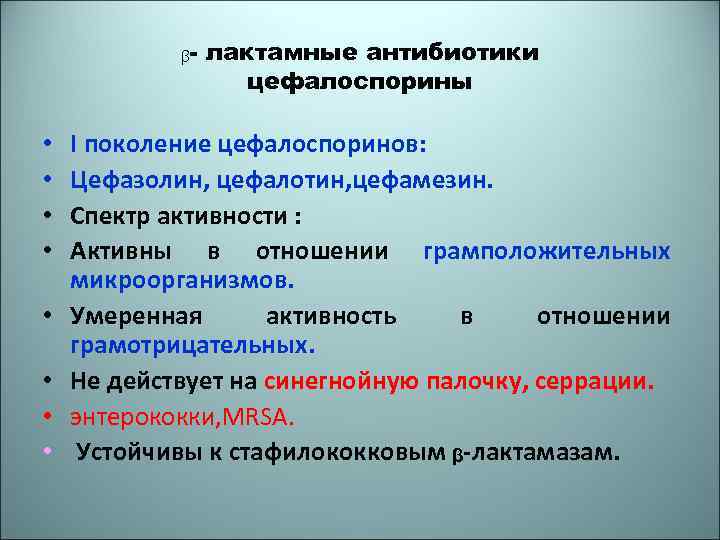 β- лактамные антибиотики цефалоспорины

• I поколение цефалоспоринов:
• Цефазолин, цефалотин,цефамезин.
• Спектр активности :
• Активны в отношении грамположительных микроорганизмов.
• Умеренная активность в отношении грамотрицательных.
• Не действует на синегнойную палочку, серрации.
• энтерококки,MRSA.
• Устойчивы к стафилококковым β-лактамазам.